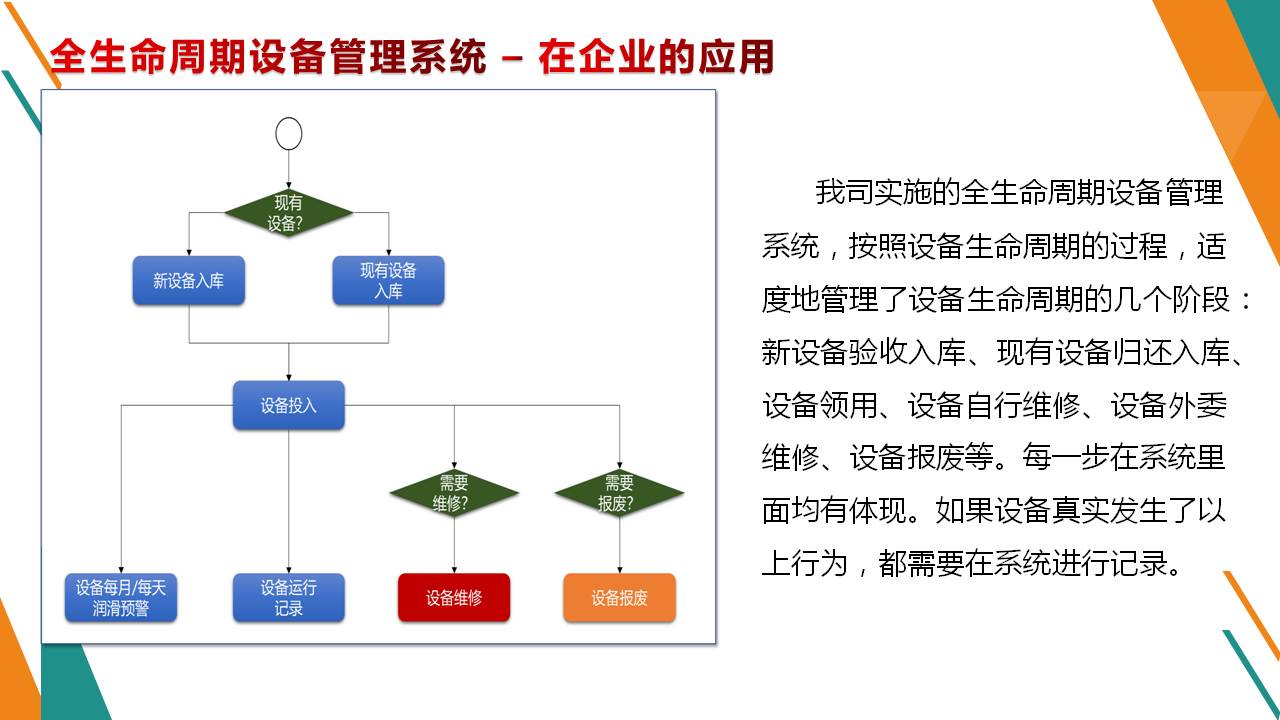 全生命周期设备管理系统 – 在企业的应用

现有设备?

新设备入库

现有设备入库

设备投入

需要维修?

需要报废?

设备每月/每天润滑预警

设备运行记录

设备维修

设备报废

我司实施的全生命周期设备管理系统，按照设备生命周期的过程，适度地管理了设备生命周期的几个阶段：新设备验收入库、现有设备归还入库、设备领用、设备自行维修、设备外委维修、设备报废等。每一步在系统里面均有体现。如果设备真实发生了以上行为，都需要在系统进行记录。